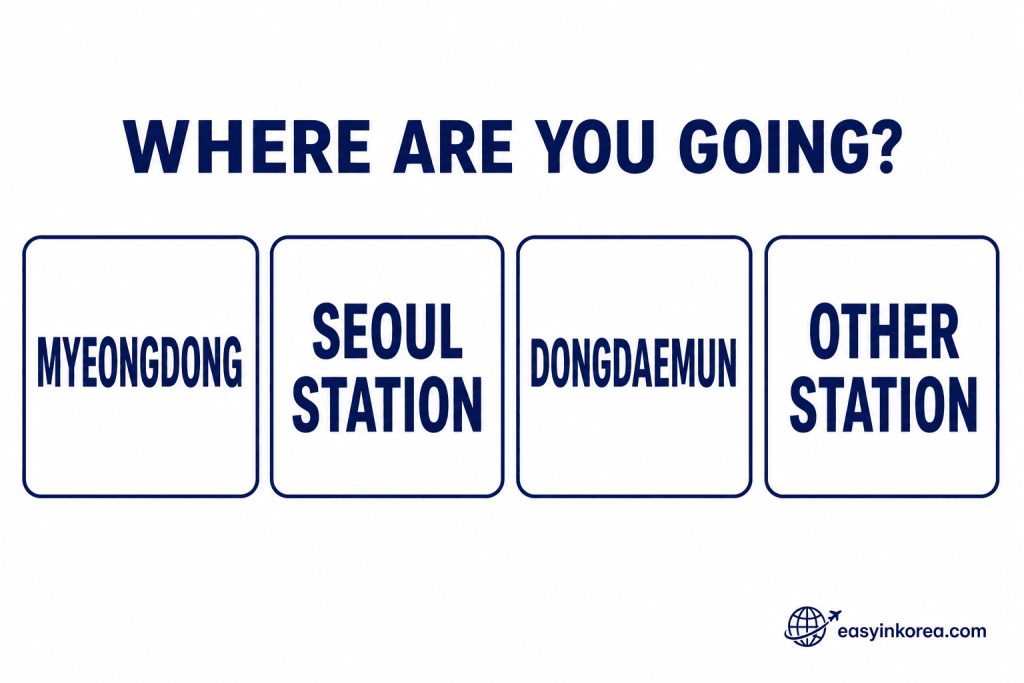 WHERE ARE YOU GOING?

MYEONGDONG

SEOUL STATION

DONGDAEMUN

OTHER STATION

easyinkorea.com